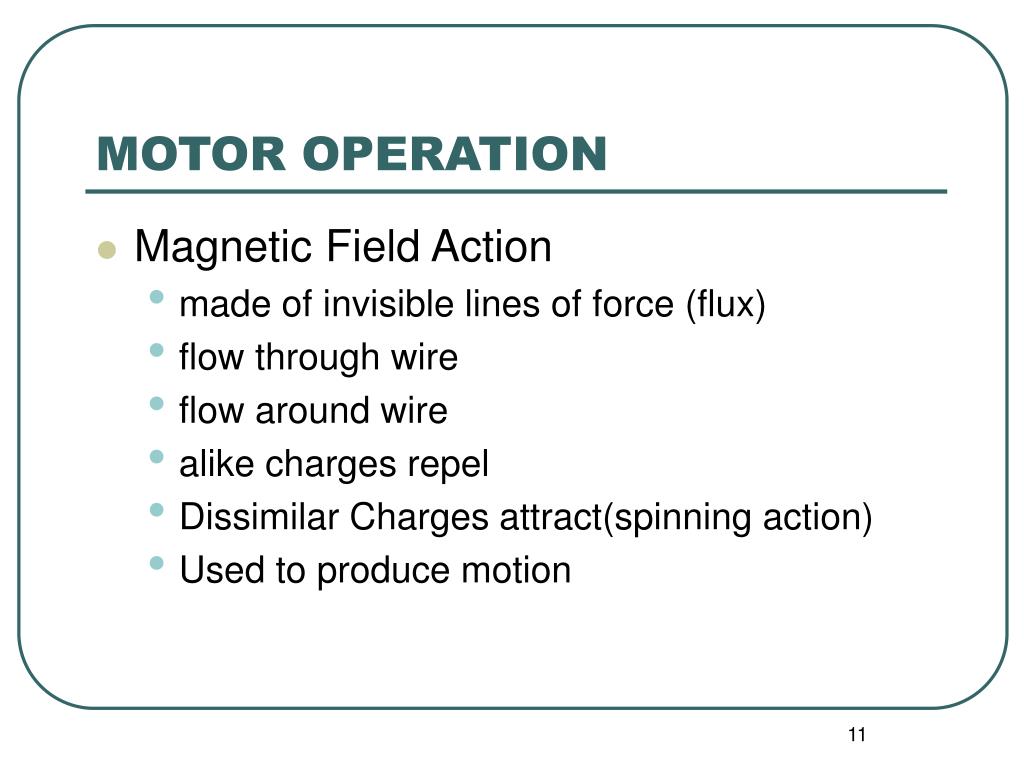 MOTOR OPERATION

- Magnetic Field Action
  - made of invisible lines of force (flux)
  - flow through wire
  - flow around wire
  - alike charges repel
  - Dissimilar Charges attract(spinning action)
  - Used to produce motion

11